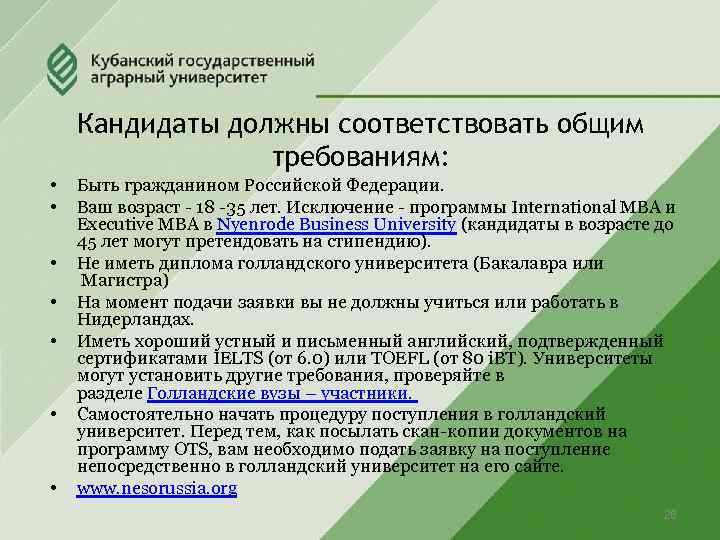 Кубанский государственный аграрный университет

Кандидаты должны соответствовать общим требованиям:

• Быть гражданином Российской Федерации.
• Ваш возраст - 18 -35 лет. Исключение - программы International MBA и Executive MBA в Nyenrode Business University (кандидаты в возрасте до 45 лет могут претендовать на стипендию).
• Не иметь диплома голландского университета (Бакалавра или Магистра)
• На момент подачи заявки вы не должны учиться или работать в Нидерландах.
• Иметь хороший устный и письменный английский, подтвержденный сертификатами IELTS (от 6.0) или TOEFL (от 80 iBT). Университеты могут установить другие требования, проверяйте в разделе Голландские вузы – участники.
• Самостоятельно начать процедуру поступления в голландский университет. Перед тем, как посылать скан-копии документов на программу OTS, вам необходимо подать заявку на поступление непосредственно в голландский университет на его сайте.
• www.nesorussia.org

28